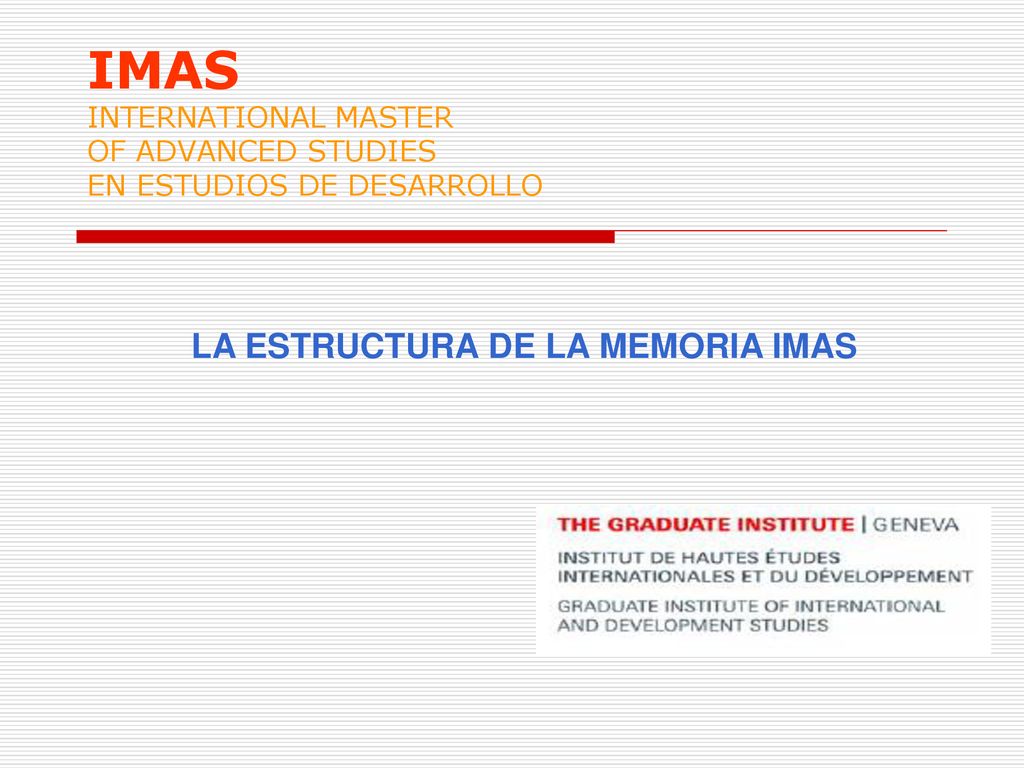 IMAS
INTERNATIONAL MASTER
OF ADVANCED STUDIES
EN ESTUDIOS DE DESARROLLO

LA ESTRUCTURA DE LA MEMORIA IMAS

THE GRADUATE INSTITUTE | GENEVA
INSTITUT DE HAUTES ÉTUDES INTERNATIONALES ET DU DÉVELOPPEMENT
GRADUATE INSTITUTE OF INTERNATIONAL AND DEVELOPMENT STUDIES